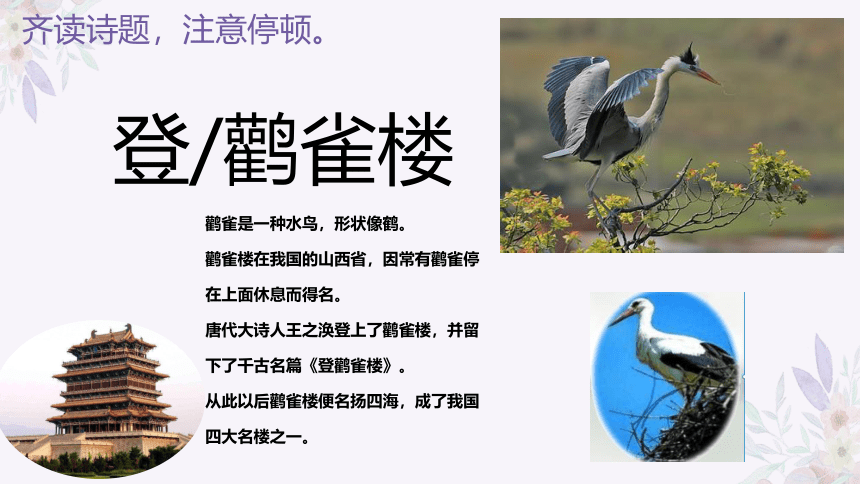 齐读诗题，注意停顿。

登/鹳雀楼

鹳雀是一种水鸟，形状像鹤。

鹳雀楼在我国的山西省，因常有鹳雀停在上面休息而得名。

唐代大诗人王之涣登上了鹳雀楼，并留下了千古名篇《登鹳雀楼》。

从此以后鹳雀楼便名扬四海，成了我国四大名楼之一。